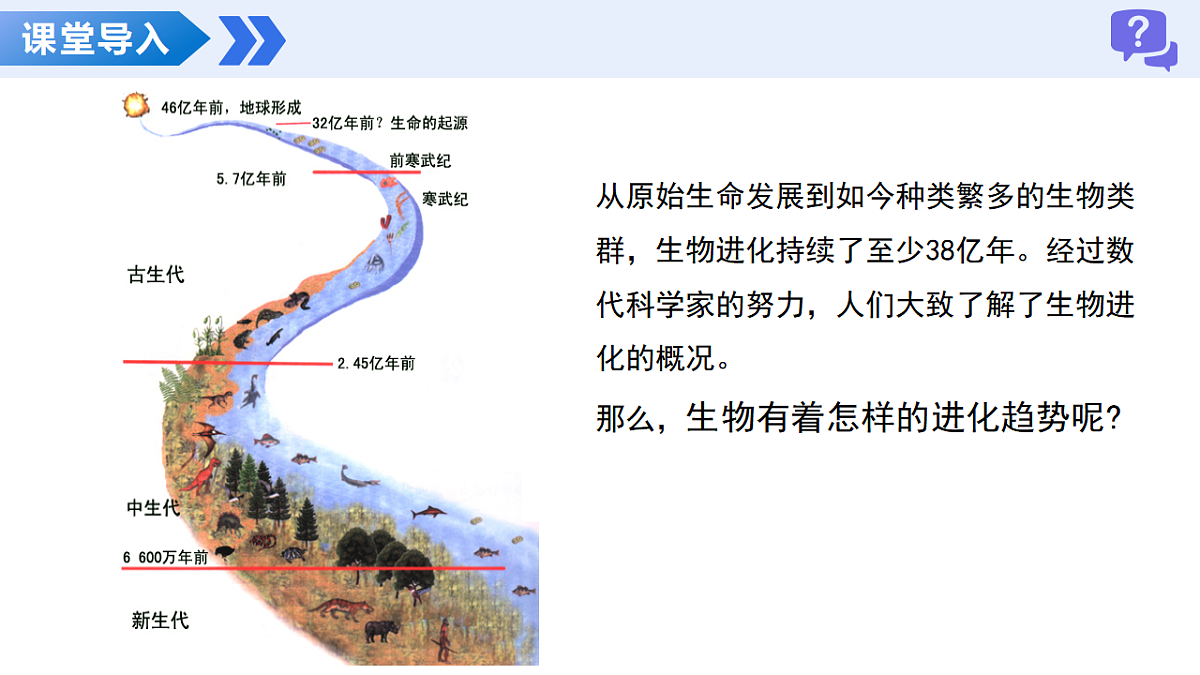 课堂导入

46亿年前，地球形成
32亿年前？生命的起源
前寒武纪
5.7亿年前
寒武纪
古生代
2.45亿年前
中生代
6 600万年前
新生代

从原始生命发展到如今种类繁多的生物类群，生物进化持续了至少38亿年。经过数代科学家的努力，人们大致了解了生物进化的概况。

那么，生物有着怎样的进化趋势呢?